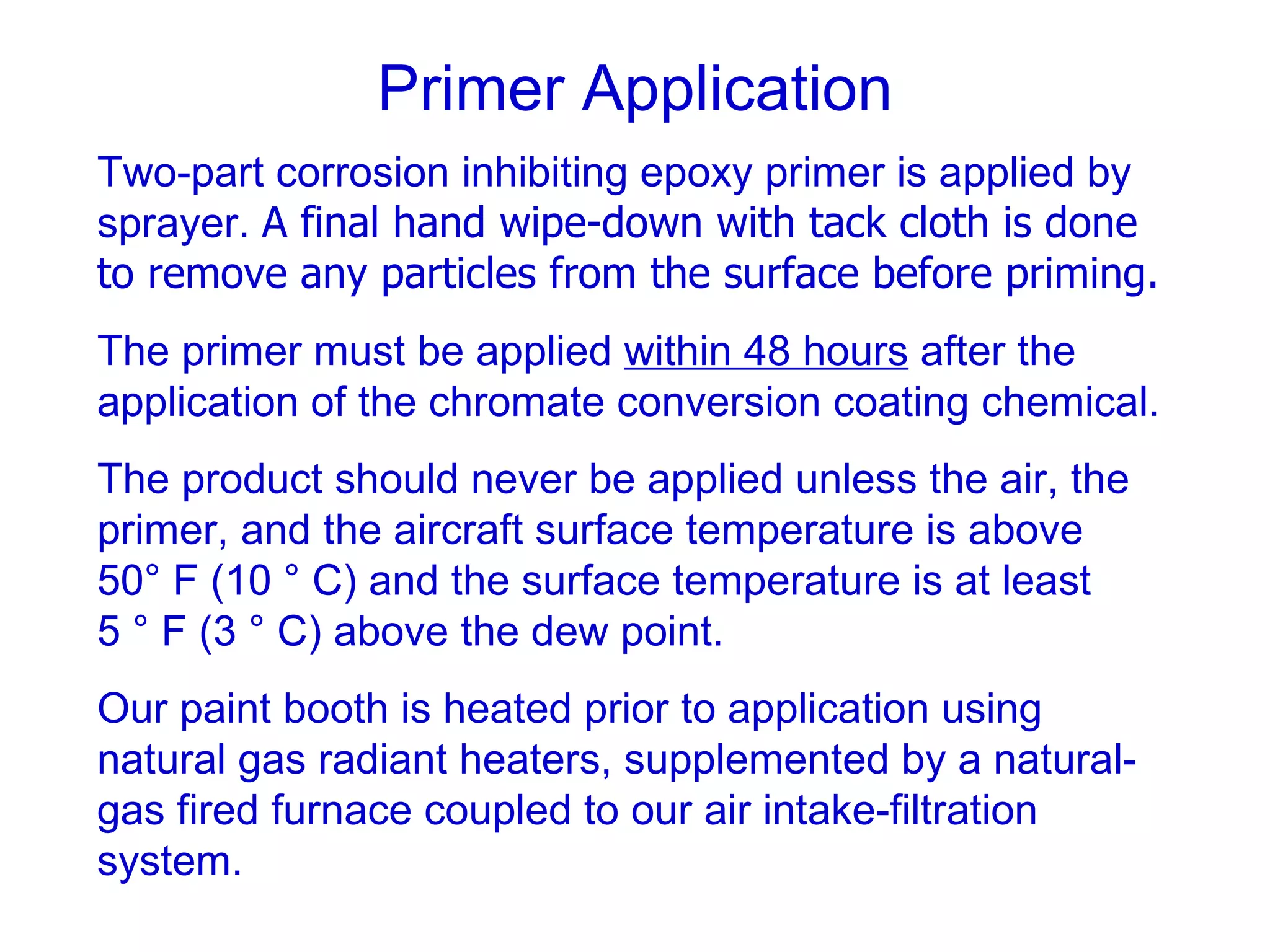 Primer Application

Two-part corrosion inhibiting epoxy primer is applied by sprayer. A final hand wipe-down with tack cloth is done to remove any particles from the surface before priming.

The primer must be applied within 48 hours after the application of the chromate conversion coating chemical.

The product should never be applied unless the air, the primer, and the aircraft surface temperature is above 50° F (10 ° C) and the surface temperature is at least 5 ° F (3 ° C) above the dew point.

Our paint booth is heated prior to application using natural gas radiant heaters, supplemented by a natural-gas fired furnace coupled to our air intake-filtration system.